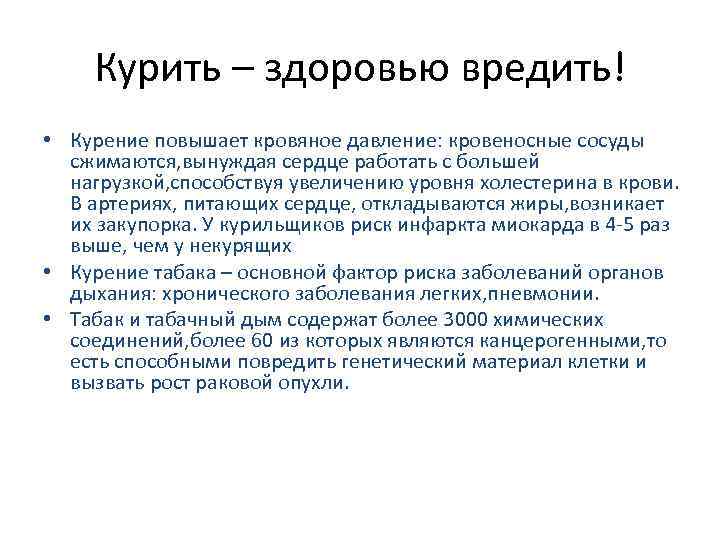 Курить – здоровью вредить!

• Курение повышает кровяное давление: кровеносные сосуды сжимаются,вынуждая сердце работать с большей нагрузкой,способствуя увеличению уровня холестерина в крови. В артериях, питающих сердце, откладываются жиры,возникает их закупорка. У курильщиков риск инфаркта миокарда в 4-5 раз выше, чем у некурящих

• Курение табака – основной фактор риска заболеваний органов дыхания: хронического заболевания легких,пневмонии.

• Табак и табачный дым содержат более 3000 химических соединений,более 60 из которых являются канцерогенными,то есть способными повредить генетический материал клетки и вызвать рост раковой опухли.